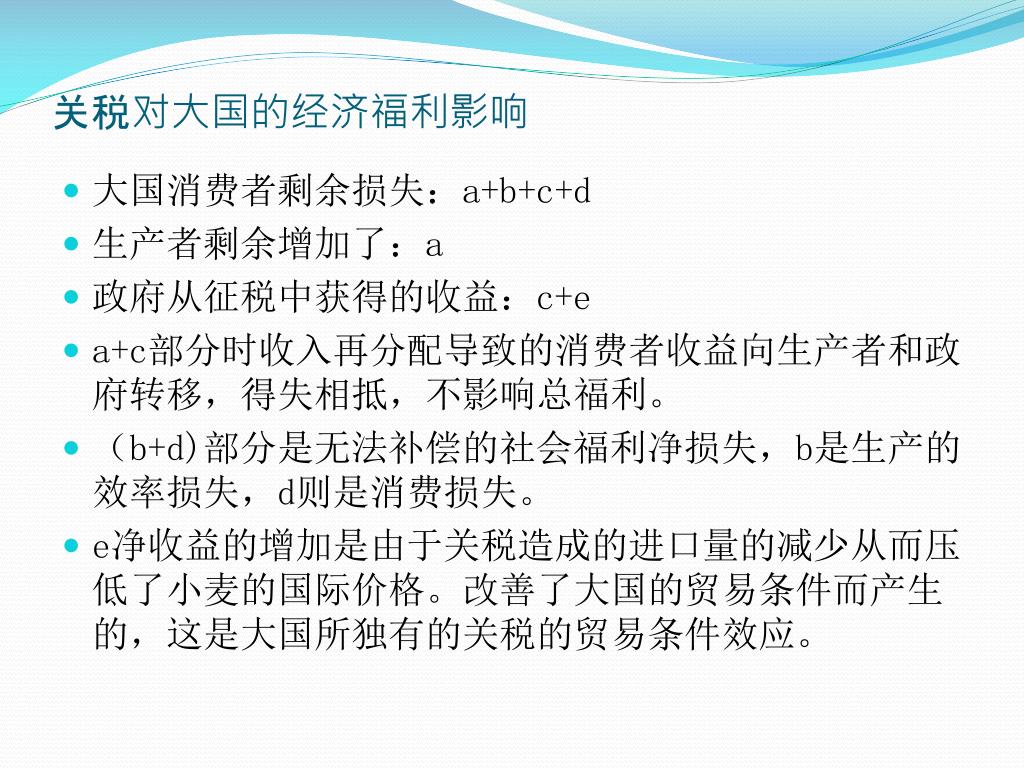 关税对大国的经济福利影响

- 大国消费者剩余损失：a+b+c+d
- 生产者剩余增加了：a
- 政府从征税中获得的收益：c+e
- a+c部分时收入再分配导致的消费者收益向生产者和政府转移，得失相抵，不影响总福利。
- （b+d)部分是无法补偿的社会福利净损失，b是生产的效率损失，d则是消费损失。
- e净收益的增加是由于关税造成的进口量的减少从而压低了小麦的国际价格。改善了大国的贸易条件而产生的，这是大国所独有的关税的贸易条件效应。